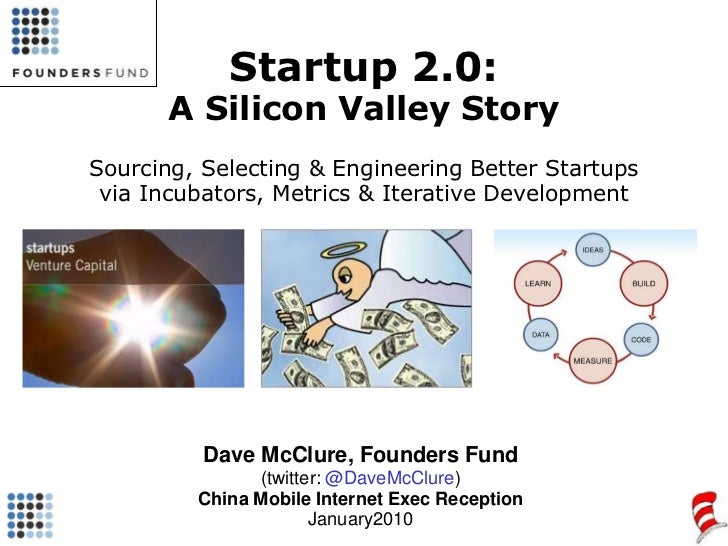 FOUNDERSFUND

Startup 2.0:
A Silicon Valley Story

Sourcing, Selecting & Engineering Better Startups via Incubators, Metrics & Iterative Development

startups
Venture Capital

IDEAS
BUILD
CODE
MEASURE
DATA
LEARN

Dave McClure, Founders Fund
(twitter: @DaveMcClure)
China Mobile Internet Exec Reception
January2010